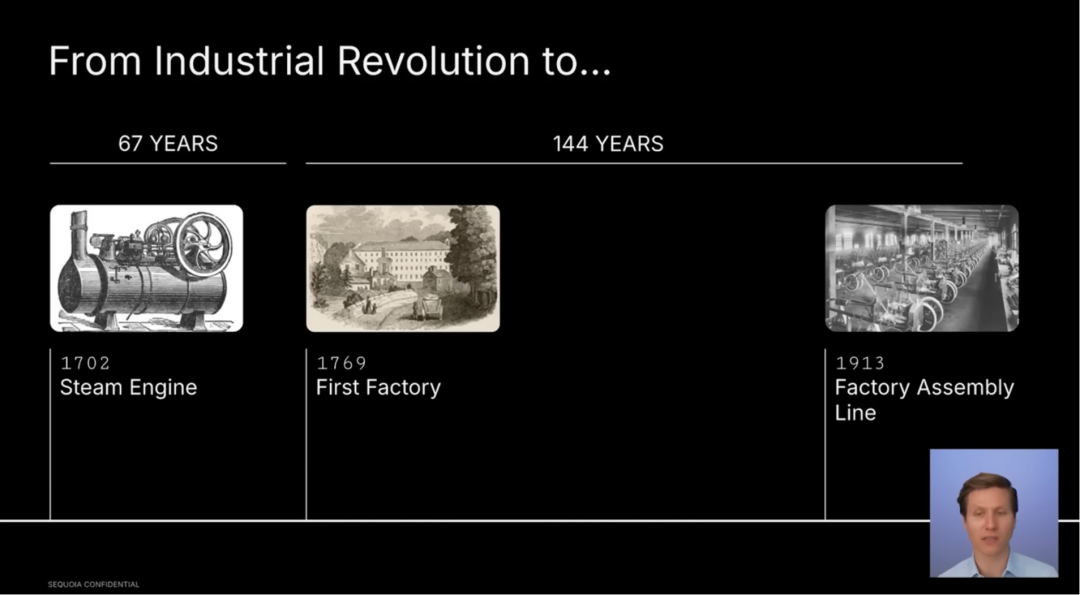 From Industrial Revolution to...

67 YEARS

144 YEARS

1702
Steam Engine

1769
First Factory

1913
Factory Assembly Line

SEQUOIA CONFIDENTIAL